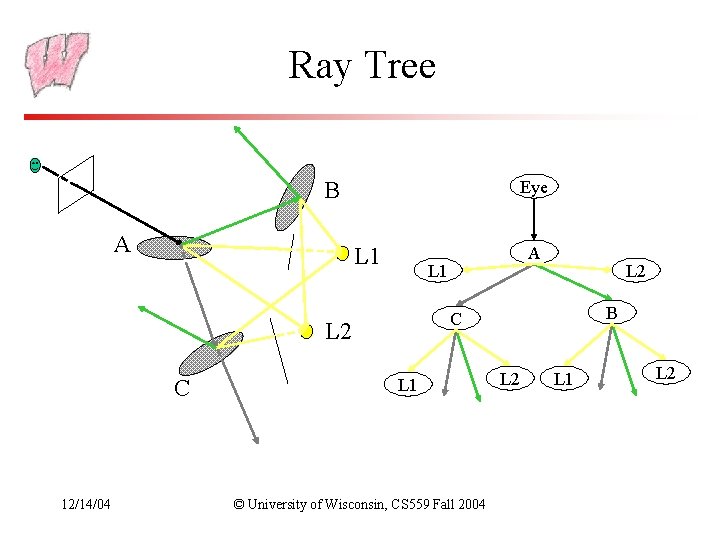 Ray Tree

B

A

L1

L2

C

Eye

A

L1

L2

C

B

L1

L2

L1

L2

12/14/04

© University of Wisconsin, CS559 Fall 2004